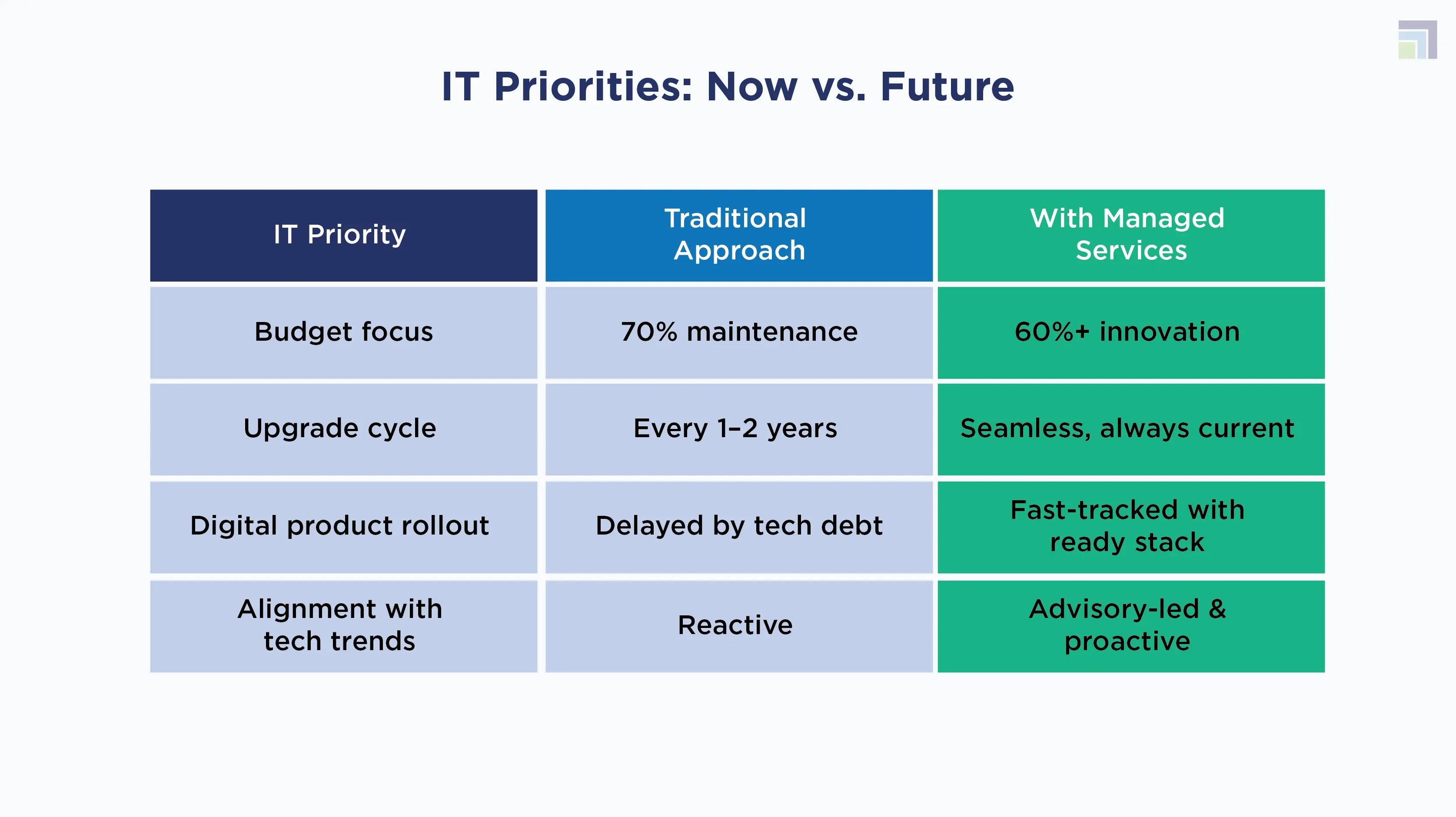 IT Priorities: Now vs. Future

| IT Priority | Traditional Approach | With Managed Services |
|---|---|---|
| Budget focus | 70% maintenance | 60%+ innovation |
| Upgrade cycle | Every 1–2 years | Seamless, always current |
| Digital product rollout | Delayed by tech debt | Fast-tracked with ready stack |
| Alignment with tech trends | Reactive | Advisory-led & proactive |